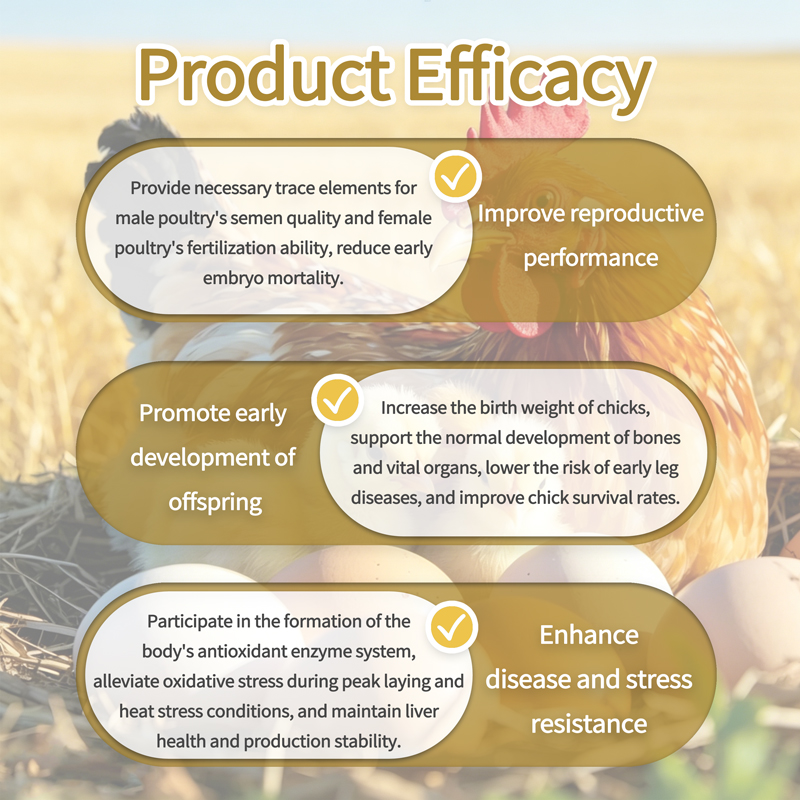 Product Efficacy

Provide necessary trace elements for male poultry's semen quality and female poultry's fertilization ability, reduce early embryo mortality.

Improve reproductive performance

Promote early development of offspring

Increase the birth weight of chicks, support the normal development of bones and vital organs, lower the risk of early leg diseases, and improve chick survival rates.

Participate in the formation of the body's antioxidant enzyme system, alleviate oxidative stress during peak laying and heat stress conditions, and maintain liver health and production stability.

Enhance disease and stress resistance